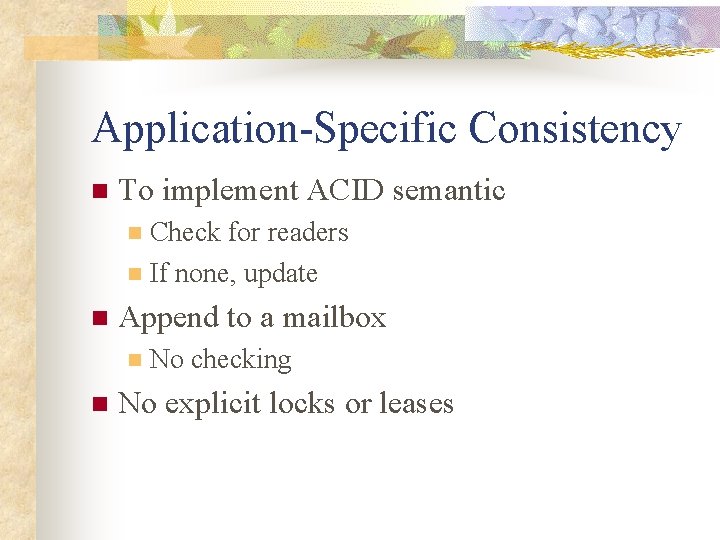 Application-Specific Consistency

To implement ACID semantic
Check for readers
If none, update

Append to a mailbox
No checking

No explicit locks or leases